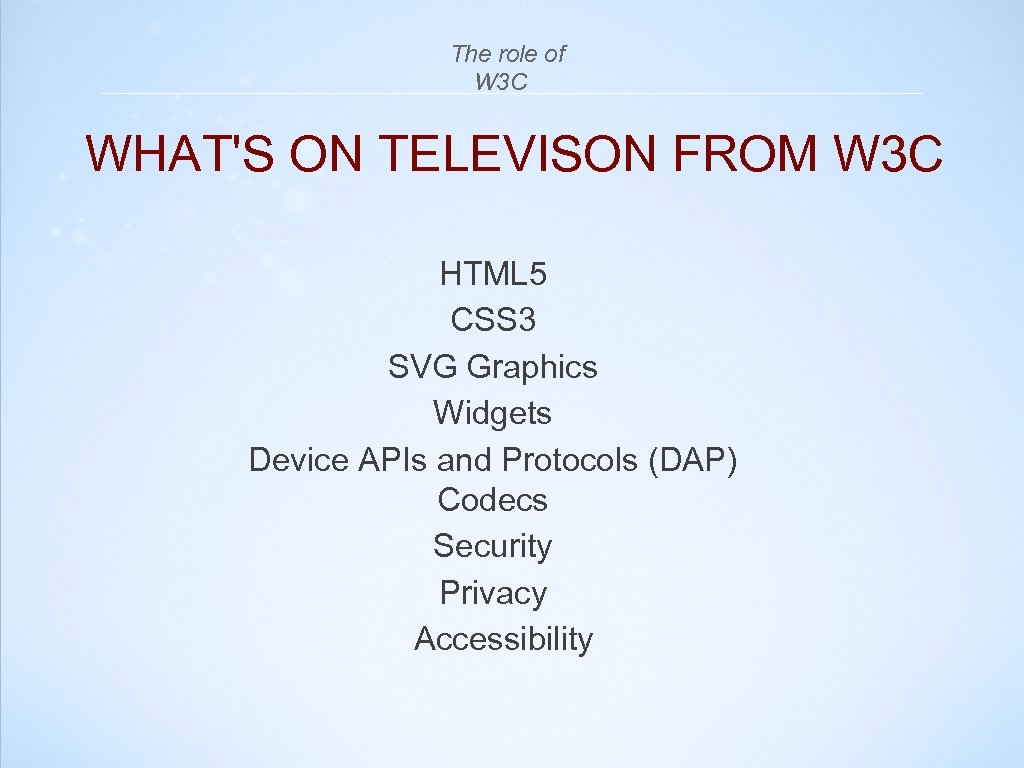 The role of W3C

WHAT'S ON TELEVISON FROM W3C

HTML5
CSS3
SVG Graphics
Widgets
Device APIs and Protocols (DAP)
Codecs
Security
Privacy
Accessibility